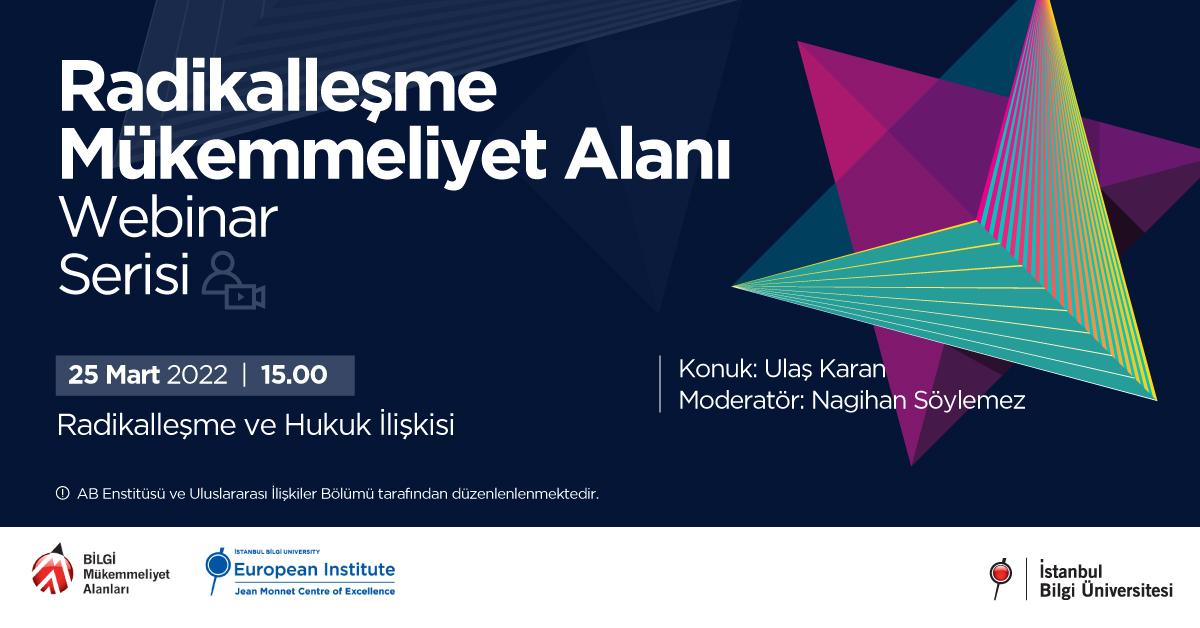 Radikalleşme Mükemmeliyet Alanı
Webinar Serisi

25 Mart 2022 | 15.00

Radikalleşme ve Hukuk İlişkisi

Konuk: Ulaş Karan
Moderatör: Nagihan Söylemez

AB Enstitüsü ve Uluslararası İlişkiler Bölümü tarafından düzenlenlenmektedir.

BİLGİ Mükemmeliyet Alanları

İSTANBUL BİLGİ UNIVERSITY
European Institute
Jean Monnet Centre of Excellence

İstanbul Bilgi Üniversitesi